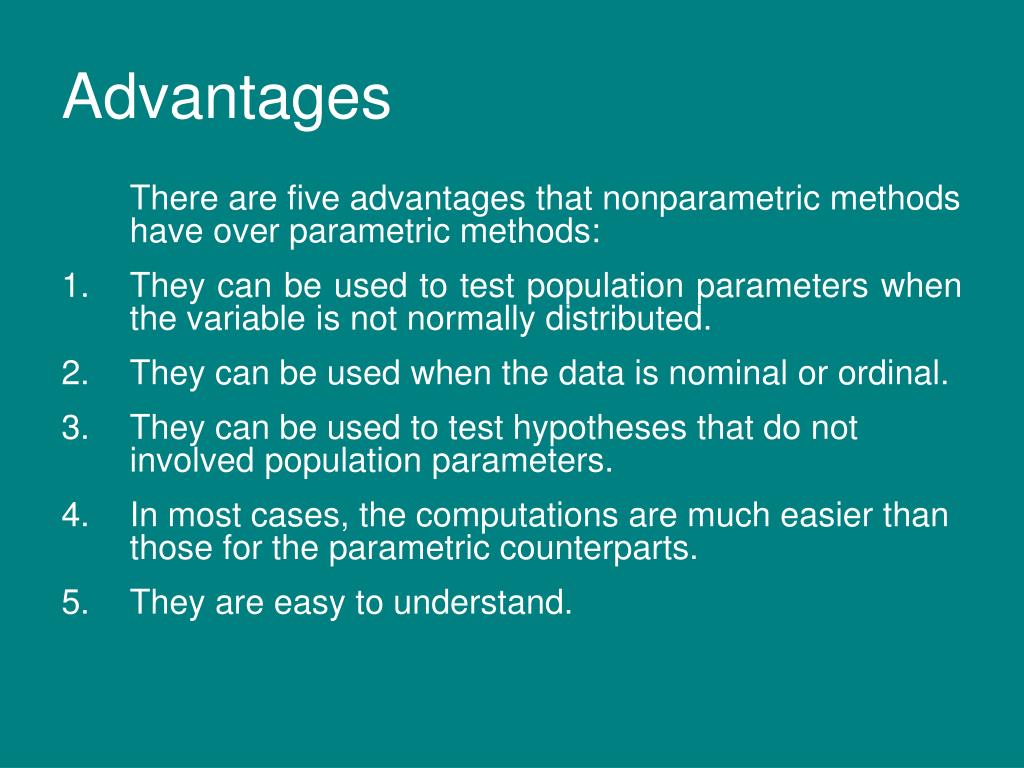 Advantages

There are five advantages that nonparametric methods have over parametric methods:

1. They can be used to test population parameters when the variable is not normally distributed.

2. They can be used when the data is nominal or ordinal.

3. They can be used to test hypotheses that do not involved population parameters.

4. In most cases, the computations are much easier than those for the parametric counterparts.

5. They are easy to understand.